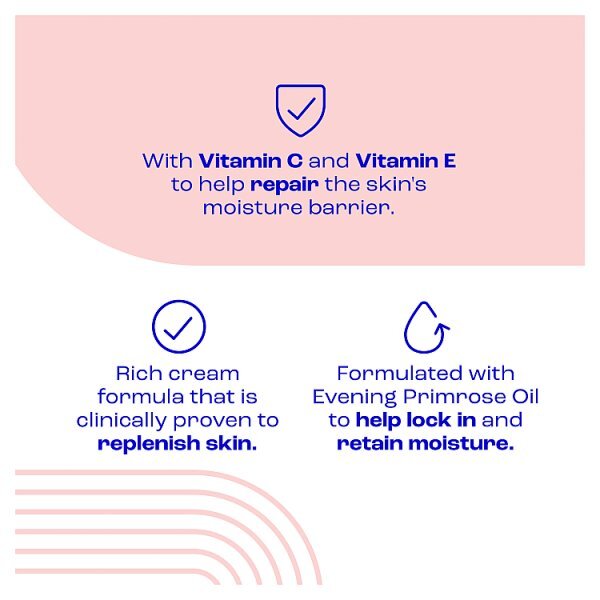 With Vitamin C and Vitamin E to help repair the skin's moisture barrier.

Rich cream formula that is clinically proven to replenish skin.

Formulated with Evening Primrose Oil to help lock in and retain moisture.